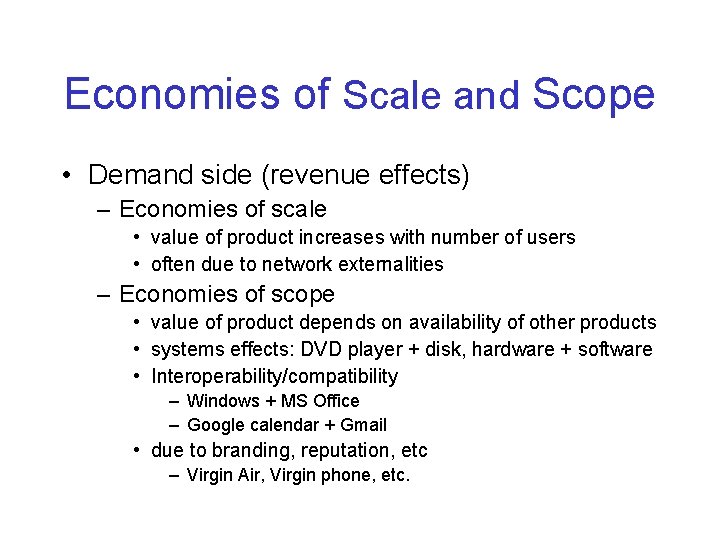 Economies of Scale and Scope

• Demand side (revenue effects)
  – Economies of scale
    • value of product increases with number of users
    • often due to network externalities
  – Economies of scope
    • value of product depends on availability of other products
    • systems effects: DVD player + disk, hardware + software
    • Interoperability/compatibility
      – Windows + MS Office
      – Google calendar + Gmail
    • due to branding, reputation, etc
      – Virgin Air, Virgin phone, etc.